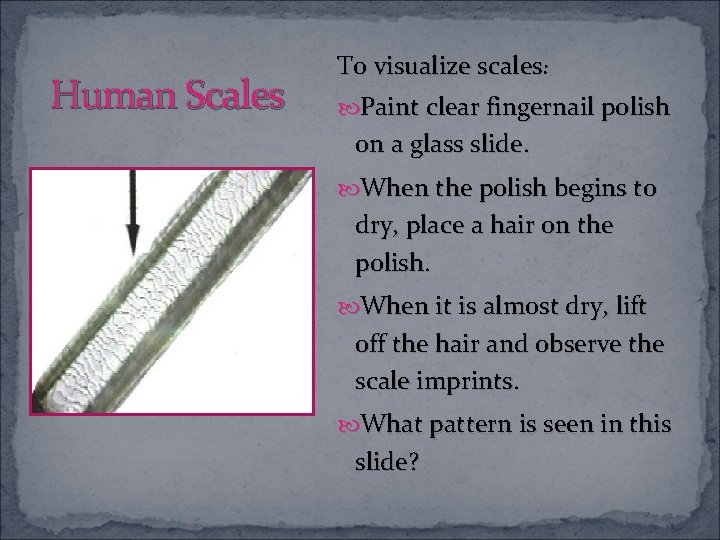 Human Scales

To visualize scales:

Paint clear fingernail polish on a glass slide.

When the polish begins to dry, place a hair on the polish.

When it is almost dry, lift off the hair and observe the scale imprints.

What pattern is seen in this slide?